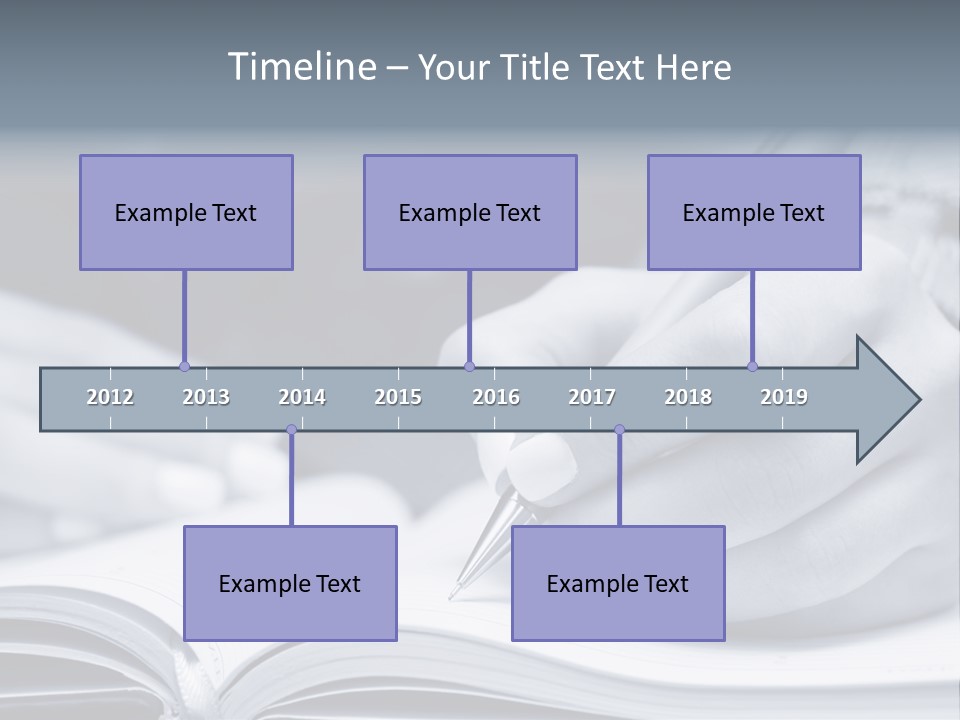 Timeline – Your Title Text Here

Example Text

Example Text

Example Text

2012 2013 2014 2015 2016 2017 2018 2019

Example Text

Example Text